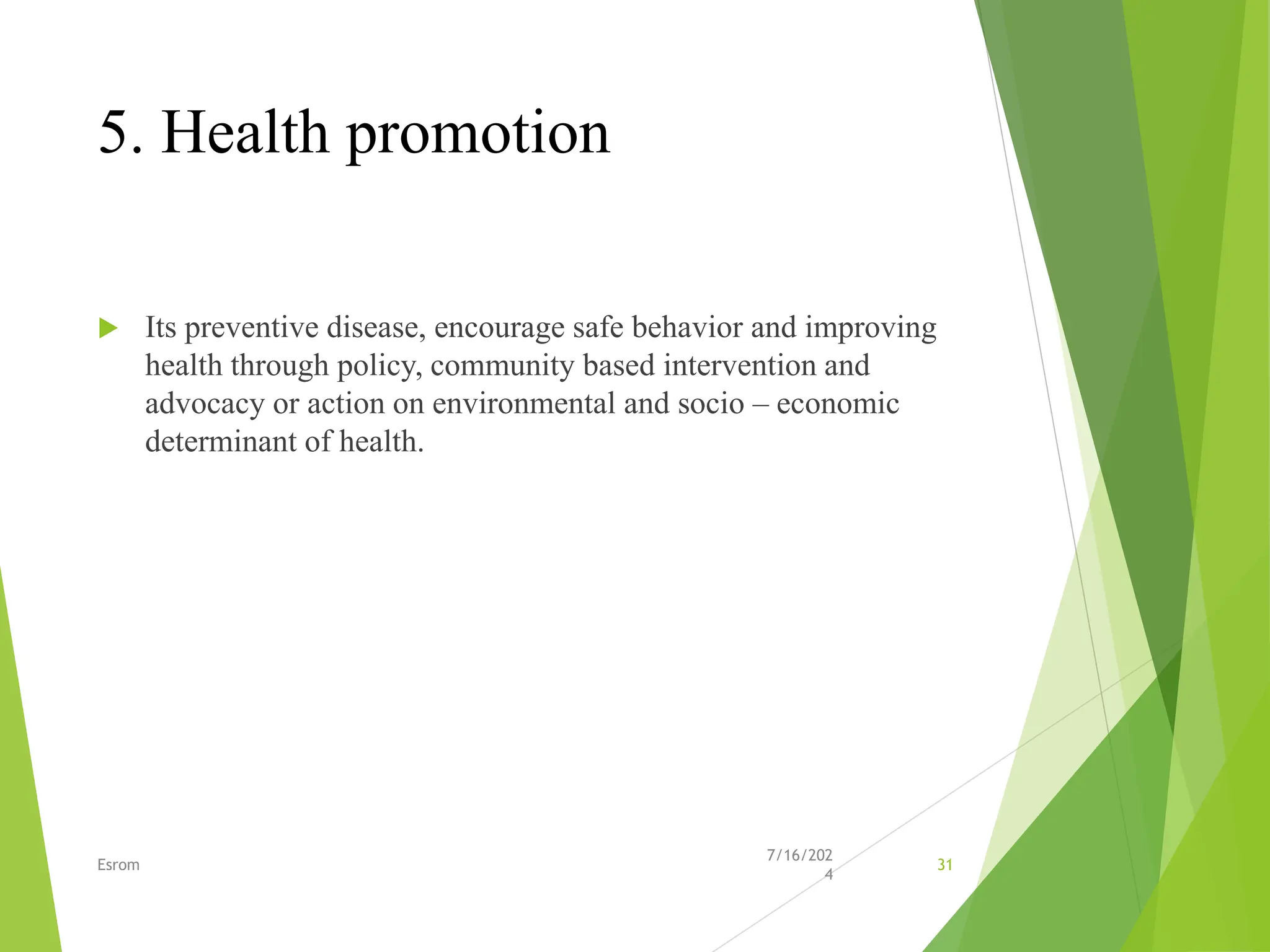 5. Health promotion

Its preventive disease, encourage safe behavior and improving health through policy, community based intervention and advocacy or action on environmental and socio – economic determinant of health.

Esrom

7/16/2024

31